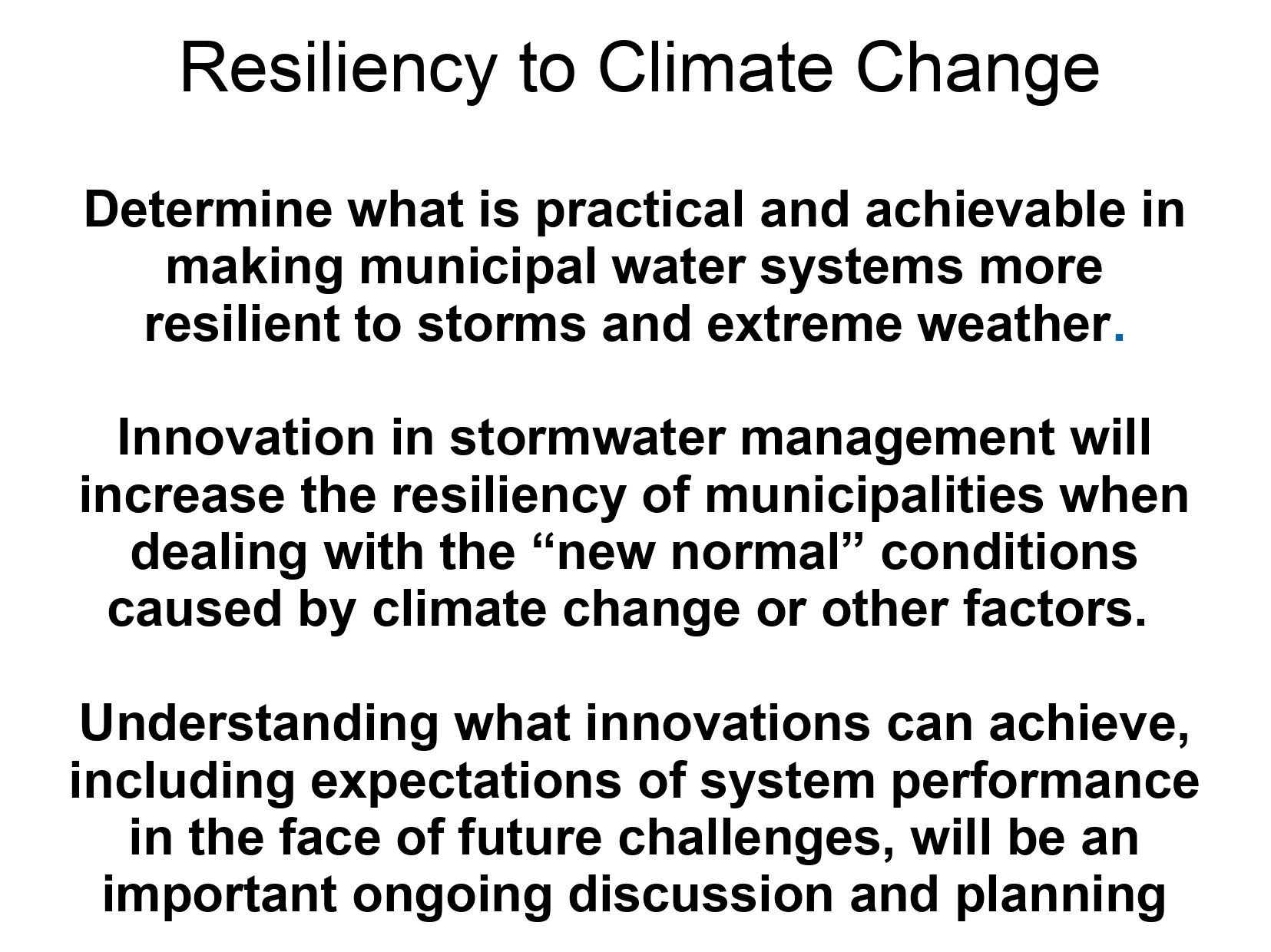 Resiliency to Climate Change

Determine what is practical and achievable in making municipal water systems more resilient to storms and extreme weather.

Innovation in stormwater management will increase the resiliency of municipalities when dealing with the “new normal” conditions caused by climate change or other factors.

Understanding what innovations can achieve, including expectations of system performance in the face of future challenges, will be an important ongoing discussion and planning